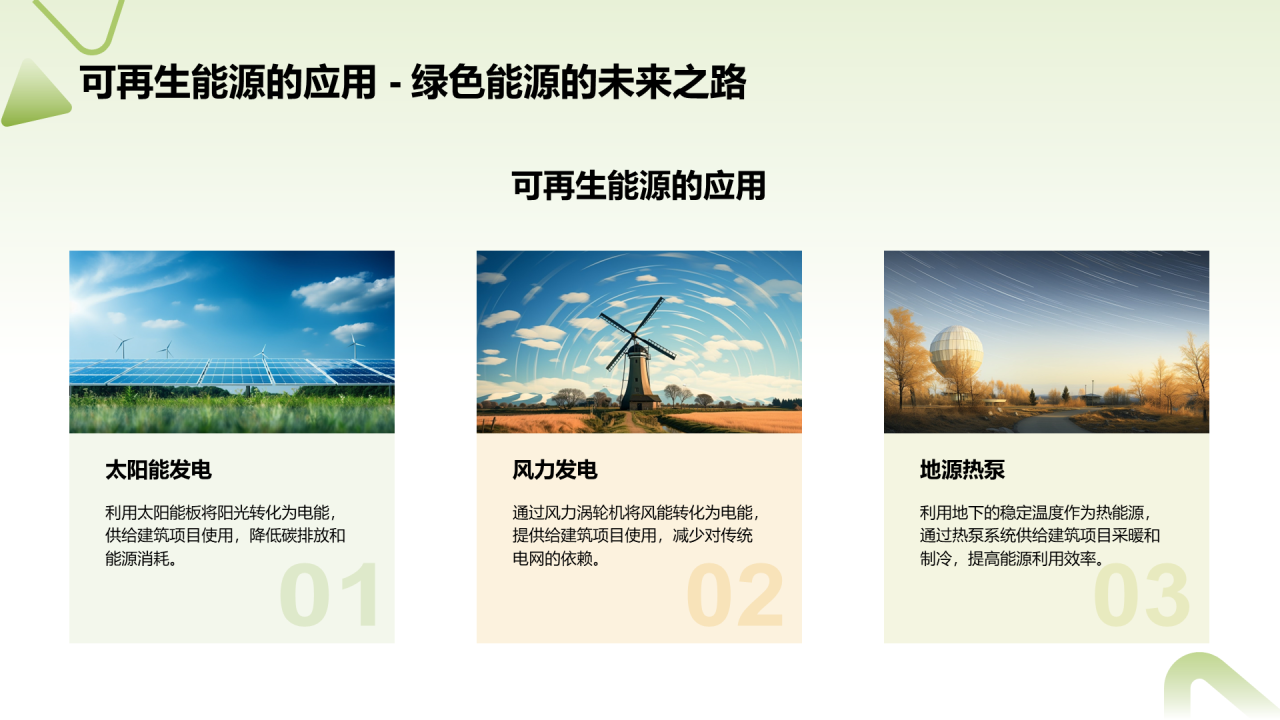 可再生能源的应用 - 绿色能源的未来之路

可再生能源的应用

太阳能发电

利用太阳能板将阳光转化为电能，供给建筑项目使用，降低碳排放和能源消耗。

01

风力发电

通过风力涡轮机将风能转化为电能，提供给建筑项目使用，减少对传统电网的依赖。

02

地源热泵

利用地下的稳定温度作为热能源，通过热泵系统供给建筑项目采暖和制冷，提高能源利用效率。

03